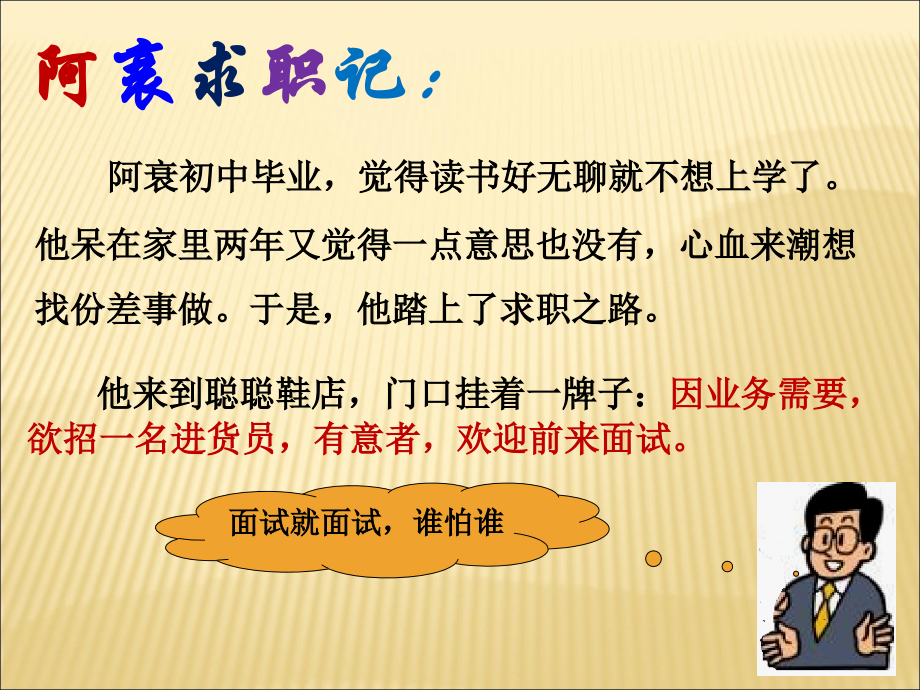 阿衰求职记：

阿衰初中毕业，觉得读书好无聊就不想上学了。他呆在家里两年又觉得一点意思也没有，心血来潮想找份差事做。于是，他踏上了求职之路。

他来到聪聪鞋店，门口挂着一牌子：因业务需要，欲招一名进货员，有意者，欢迎前来面试。

面试就面试，谁怕谁